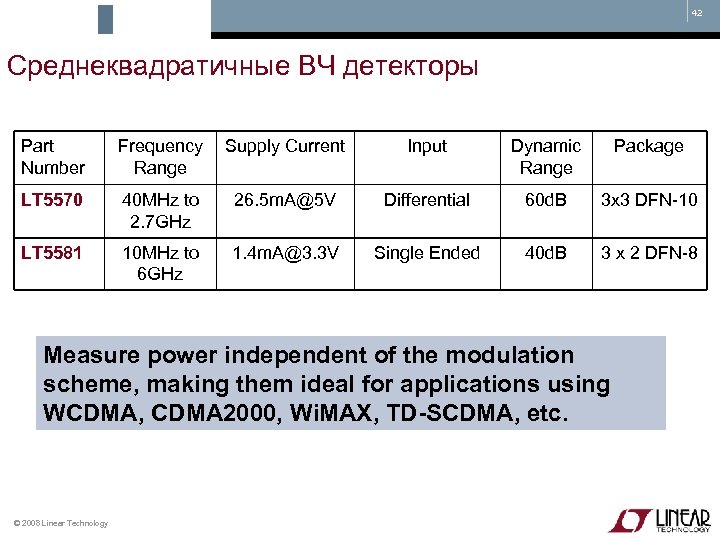 42

Среднеквадратичные ВЧ детекторы

| Part Number | Frequency Range | Supply Current | Input | Dynamic Range | Package |
|---|---|---|---|---|---|
| LT5570 | 40MHz to 2.7GHz | 26.5mA@5V | Differential | 60dB | 3x3 DFN-10 |
| LT5581 | 10MHz to 6GHz | 1.4mA@3.3V | Single Ended | 40dB | 3 x 2 DFN-8 |

Measure power independent of the modulation scheme, making them ideal for applications using WCDMA, CDMA2000, WiMAX, TD-SCDMA, etc.

© 2008 Linear Technology

LINEAR TECHNOLOGY